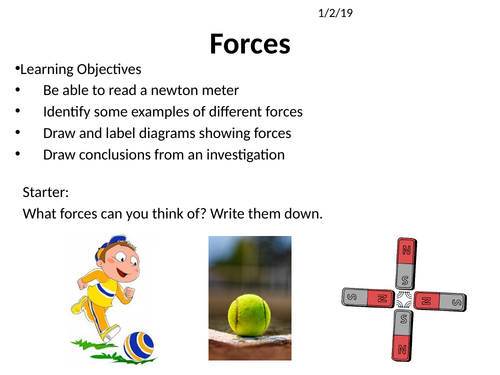 1/2/19

Forces

•Learning Objectives
• Be able to read a newton meter
• Identify some examples of different forces
• Draw and label diagrams showing forces
• Draw conclusions from an investigation

Starter:
What forces can you think of? Write them down.

N
S
S
N
N
S
S
N